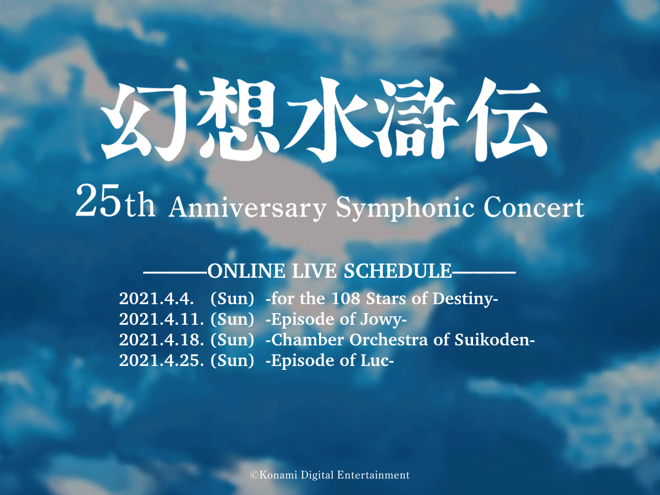 幻想水滸伝

25th Anniversary Symphonic Concert

———ONLINE LIVE SCHEDULE———

2021.4.4. (Sun) -for the 108 Stars of Destiny-
2021.4.11. (Sun) -Episode of Jowy-
2021.4.18. (Sun) -Chamber Orchestra of Suikoden-
2021.4.25. (Sun) -Episode of Luc-

©Konami Digital Entertainment